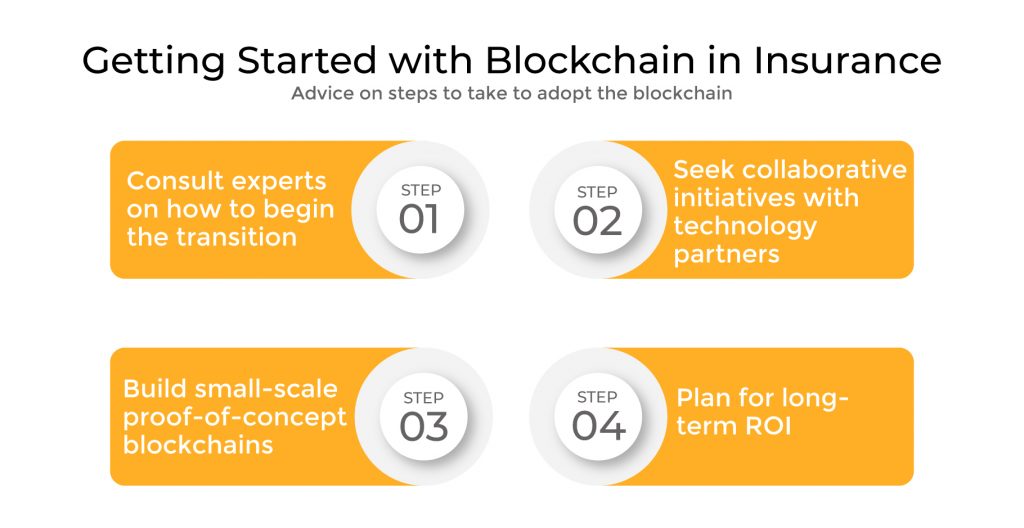 Getting Started with Blockchain in Insurance

Advice on steps to take to adopt the blockchain

Consult experts on how to begin the transition

STEP 01

STEP 02

Seek collaborative initiatives with technology partners

Build small-scale proof-of-concept blockchains

STEP 03

STEP 04

Plan for long-term ROI